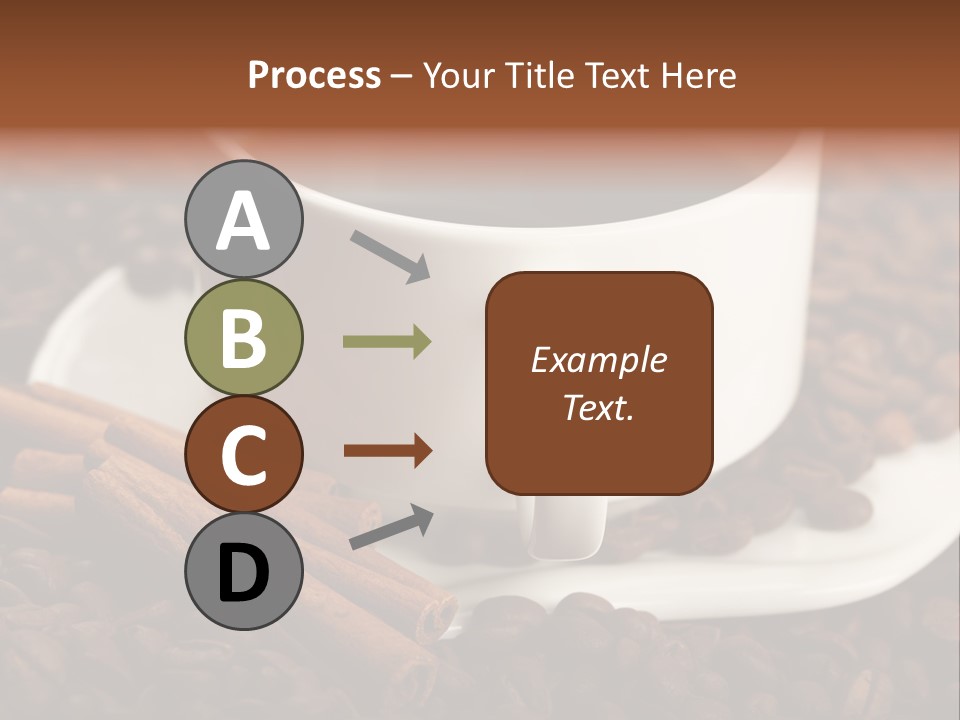 Process – Your Title Text Here

A

B

C

D

Example Text.